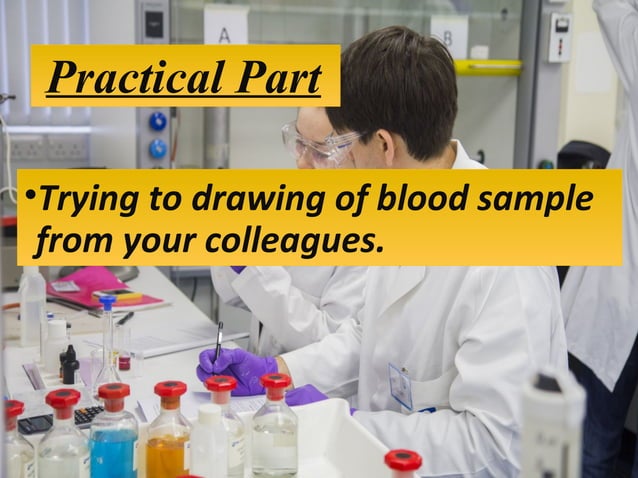 A

B

Practical Part

•Trying to drawing of blood sample from your colleagues.